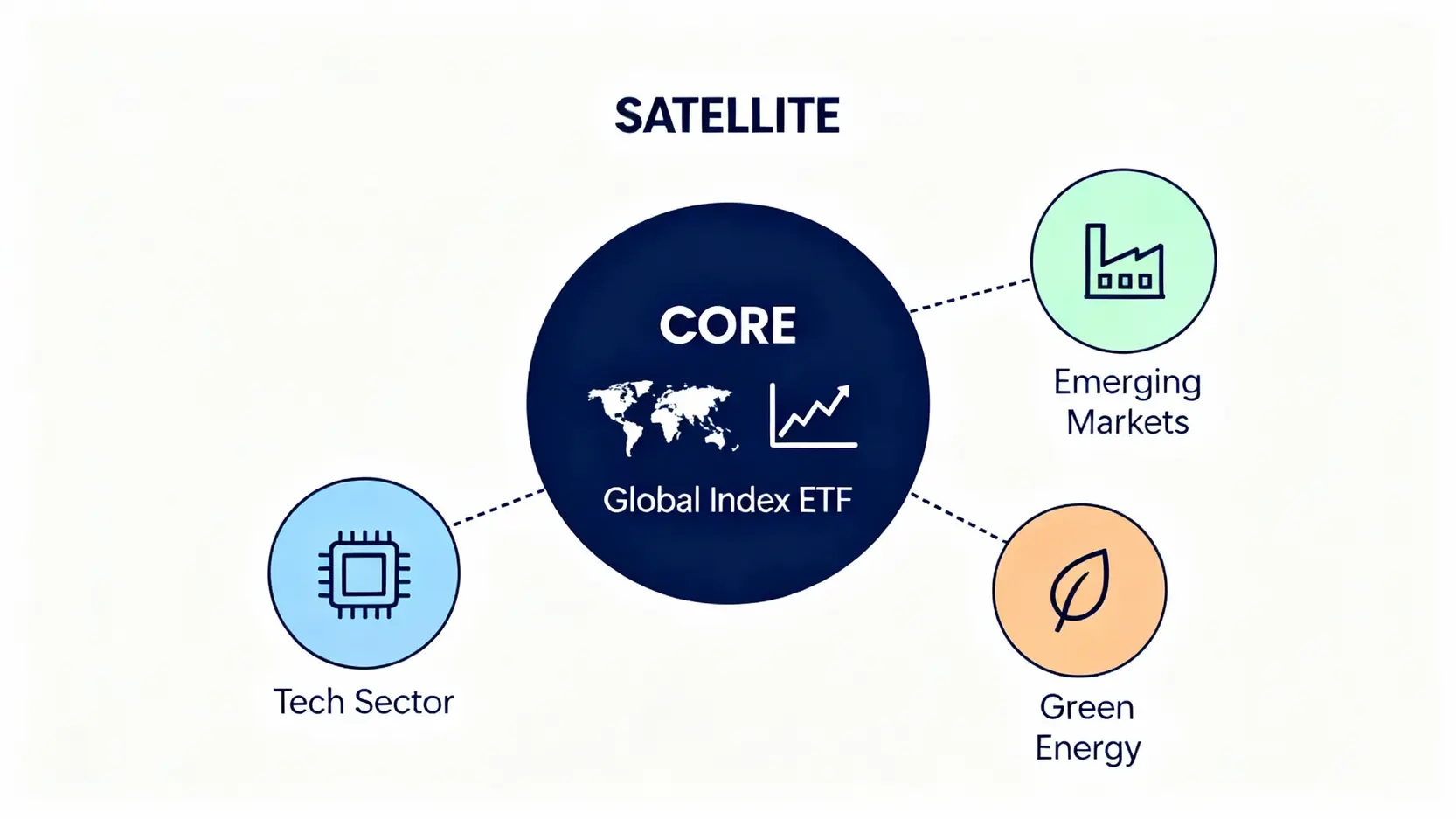 SATELLITE

CORE

Global Index ETF

Emerging Markets

Tech Sector

Green Energy